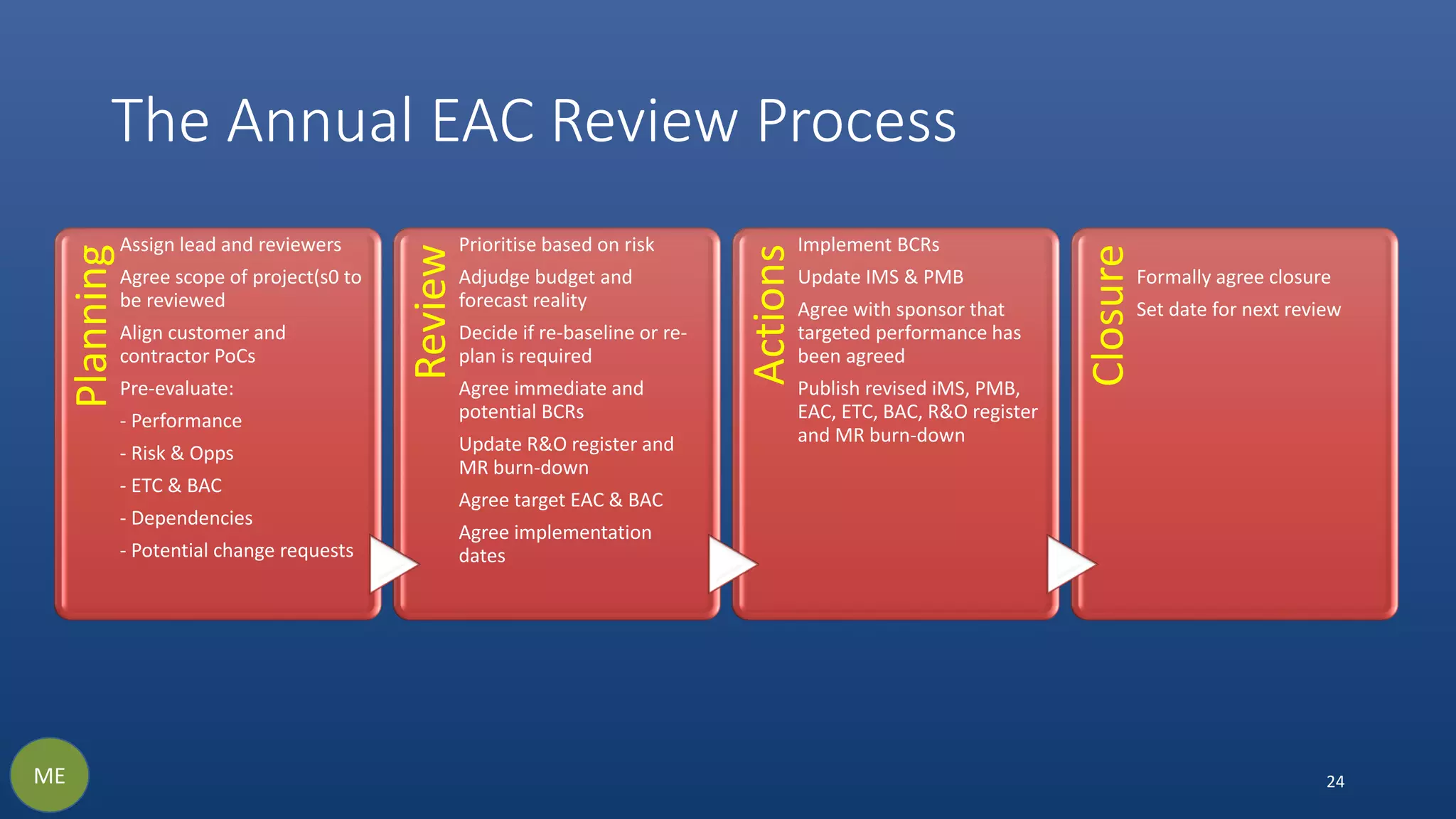 The Annual EAC Review Process

Planning

Assign lead and reviewers

Agree scope of project(s0 to be reviewed

Align customer and contractor PoCs

Pre-evaluate:

- Performance

- Risk & Opps

- ETC & BAC

- Dependencies

- Potential change requests

Review

Prioritise based on risk

Adjudge budget and forecast reality

Decide if re-baseline or re-plan is required

Agree immediate and potential BCRs

Update R&O register and MR burn-down

Agree target EAC & BAC

Agree implementation dates

Actions

Implement BCRs

Update IMS & PMB

Agree with sponsor that targeted performance has been agreed

Publish revised iMS, PMB, EAC, ETC, BAC, R&O register and MR burn-down

Closure

Formally agree closure

Set date for next review

ME

24